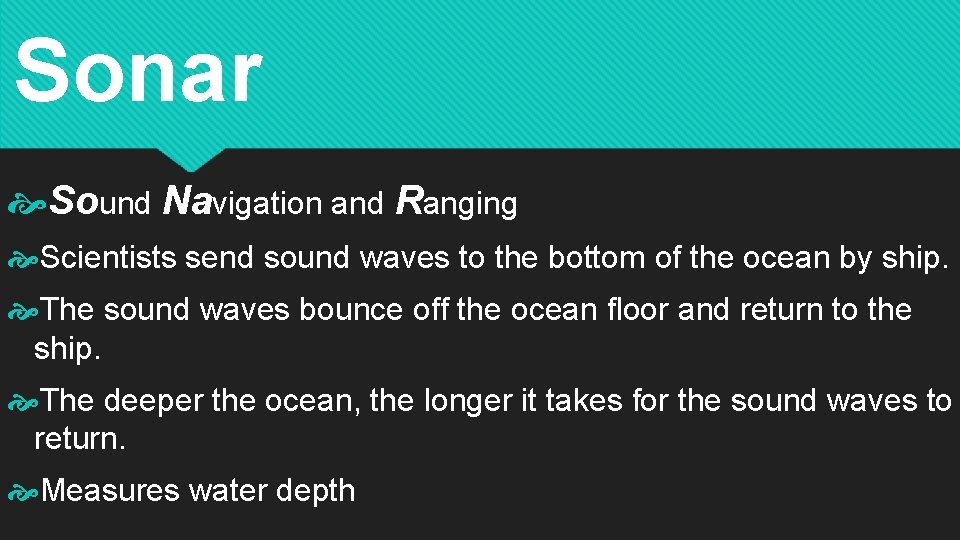 Sonar

Sound Navigation and Ranging

Scientists send sound waves to the bottom of the ocean by ship.

The sound waves bounce off the ocean floor and return to the ship.

The deeper the ocean, the longer it takes for the sound waves to return.

Measures water depth